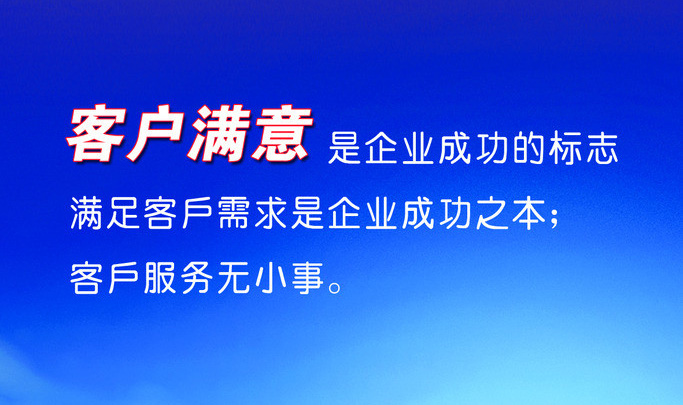 客户满意 是企业成功的标志

满足客戶需求是企业成功之本；

客戶服务无小事。